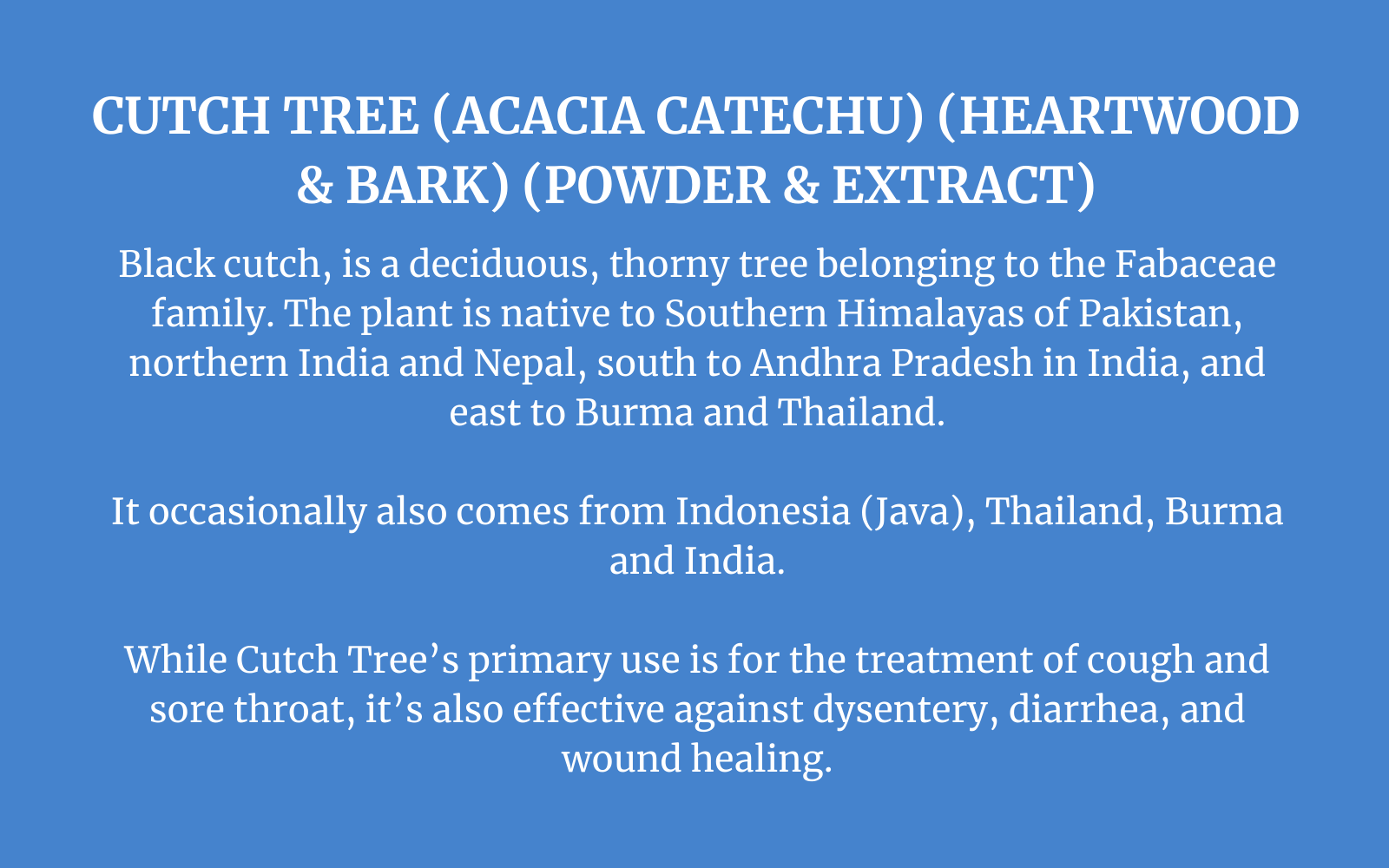 CUTCH TREE (ACACIA CATECHU) (HEARTWOOD & BARK) (POWDER & EXTRACT)

Black cutch, is a deciduous, thorny tree belonging to the Fabaceae family. The plant is native to Southern Himalayas of Pakistan, northern India and Nepal, south to Andhra Pradesh in India, and east to Burma and Thailand.

It occasionally also comes from Indonesia (Java), Thailand, Burma and India.

While Cutch Tree’s primary use is for the treatment of cough and sore throat, it’s also effective against dysentery, diarrhea, and wound healing.